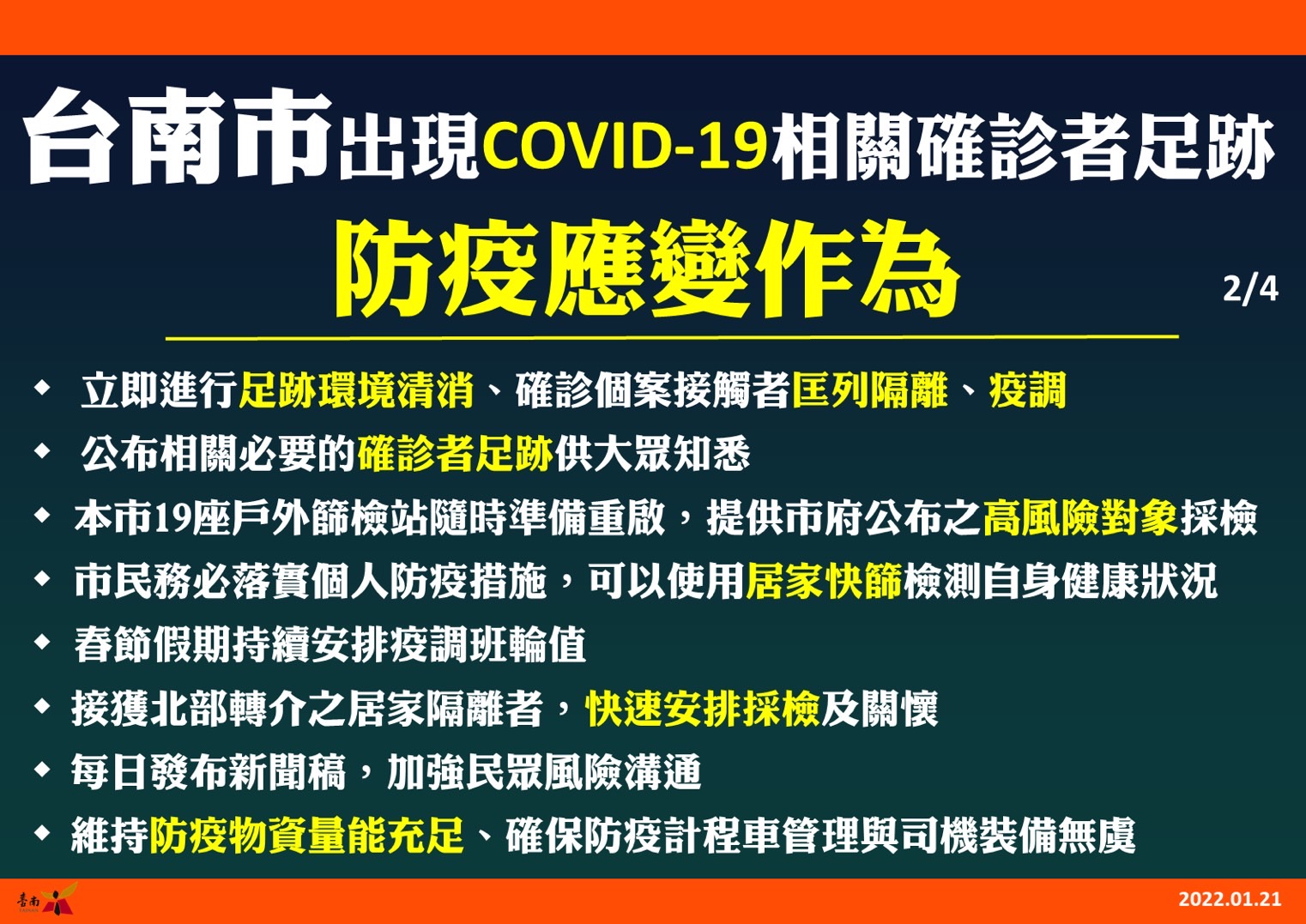 台南市出現COVID-19相關確診者足跡

防疫應變作為

2/4

◆ 立即進行足跡環境清消、確診個案接觸者匡列隔離、疫調

◆ 公布相關必要的確診者足跡供大眾知悉

◆ 本市19座戶外篩檢站隨時準備重啟，提供市府公布之高風險對象採檢

◆ 市民務必落實個人防疫措施，可以使用居家快篩檢測自身健康狀況

◆ 春節假期持續安排疫調班輪值

◆ 接獲北部轉介之居家隔離者，快速安排採檢及關懷

◆ 每日發布新聞稿，加強民眾風險溝通

◆ 維持防疫物資量能充足、確保防疫計程車管理與司機裝備無虞

臺南

2022.01.21